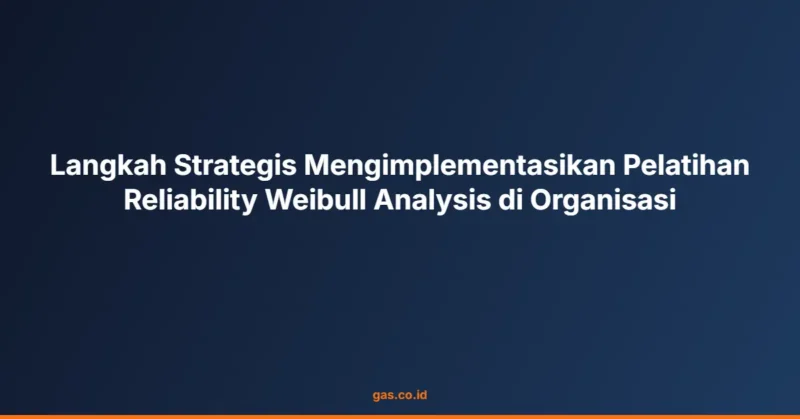 Langkah Strategis Mengimplementasikan Pelatihan Reliability Weibull Analysis di Organisasi

gas.co.id